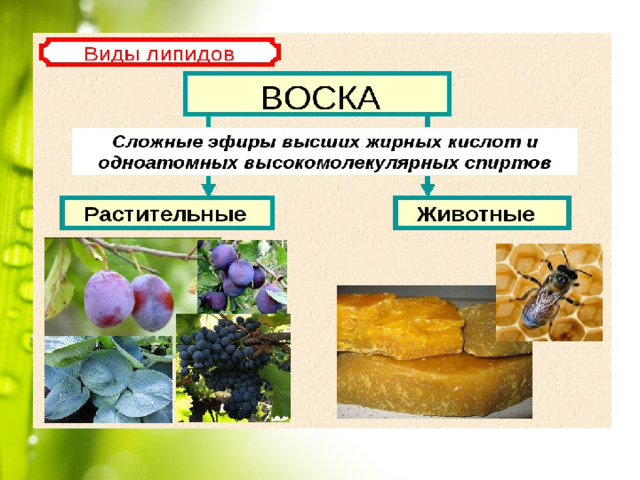 Виды липидов

ВОСКА

Сложные эфиры высших жирных кислот и одноатомных высокомолекулярных спиртов

Растительные

Животные